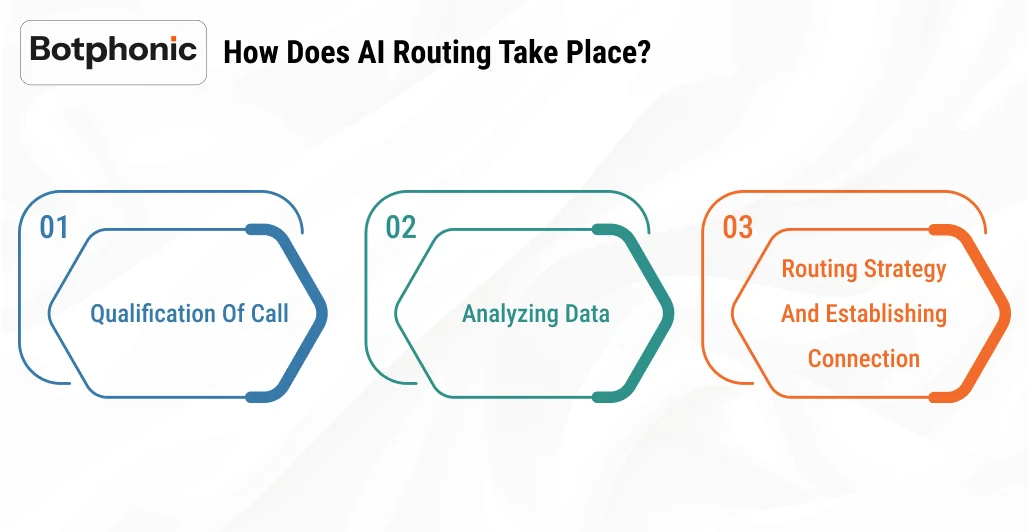 Botphonic

How Does AI Routing Take Place?

01
Qualification Of Call

02
Analyzing Data

03
Routing Strategy And Establishing Connection